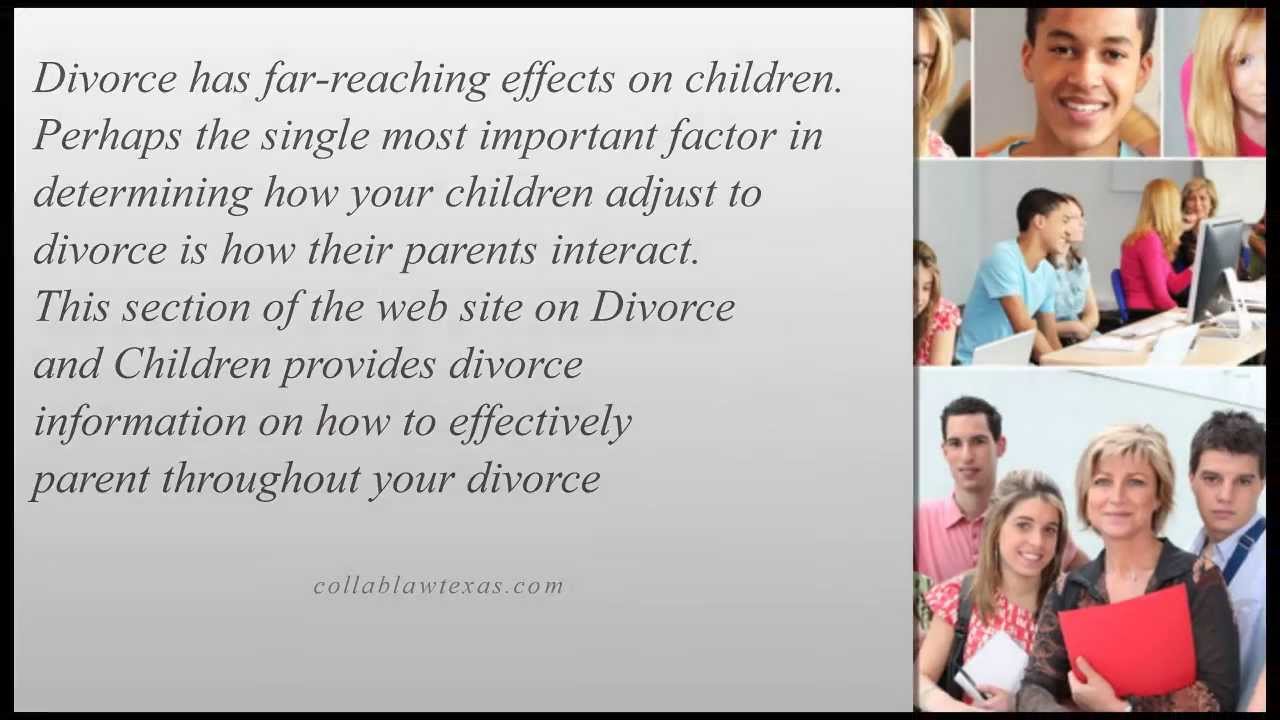 Divorce has far-reaching effects on children. Perhaps the single most important factor in determining how your children adjust to divorce is how their parents interact. This section of the web site on Divorce and Children provides divorce information on how to effectively parent throughout your divorce

collablawtexas.com